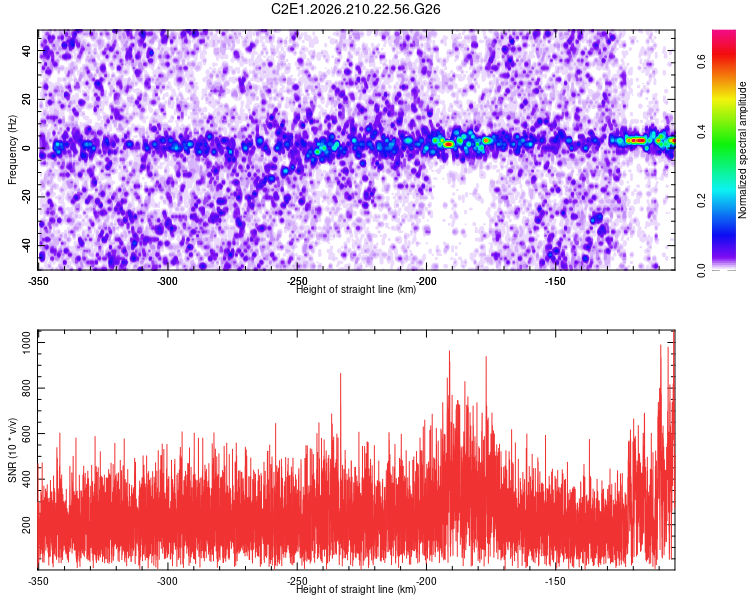 C2E1.2026.210.22.56.G26

Frequency (Hz)
40
20
0
-20
-40
-350
-300
-250
-200
-150
Height of straight line (km)

Normalized spectral amplitude
0.0
0.2
0.4
0.6

SNR (10 * v/v)
1000
800
600
400
200
-350
-300
-250
-200
-150
Height of straight line (km)